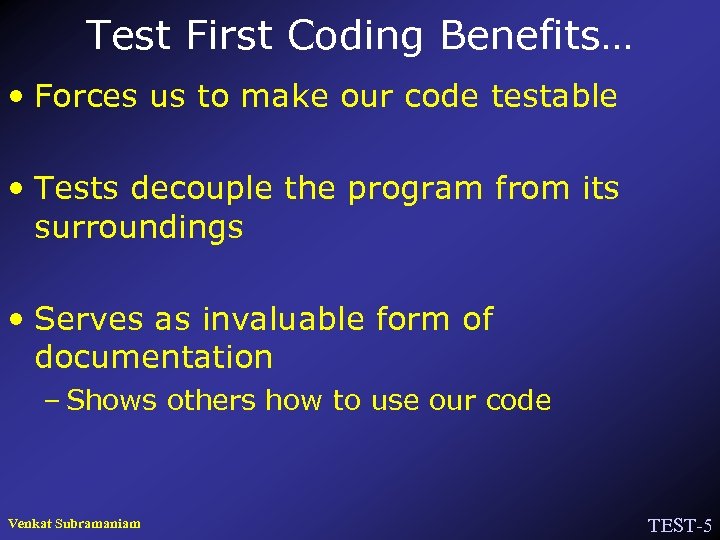 Test First Coding Benefits…

• Forces us to make our code testable

• Tests decouple the program from its surroundings

• Serves as invaluable form of documentation
– Shows others how to use our code

Venkat Subramaniam

TEST-5